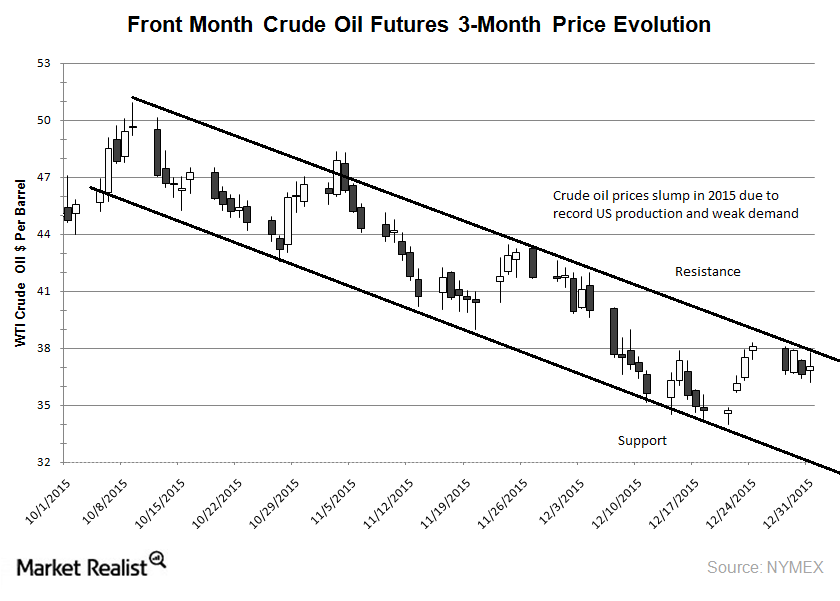 Front Month Crude Oil Futures 3-Month Price Evolution

WTI Crude Oil $ Per Barrel

53
50
47
44
41
38
35
32

Crude oil prices slump in 2015 due to record US production and weak demand

Resistance

Support

10/1/2015
10/8/2015
10/15/2015
10/22/2015
10/29/2015
11/5/2015
11/12/2015
11/19/2015
11/26/2015
12/3/2015
12/10/2015
12/17/2015
12/24/2015
12/31/2015

Market Realist

Source: NYMEX